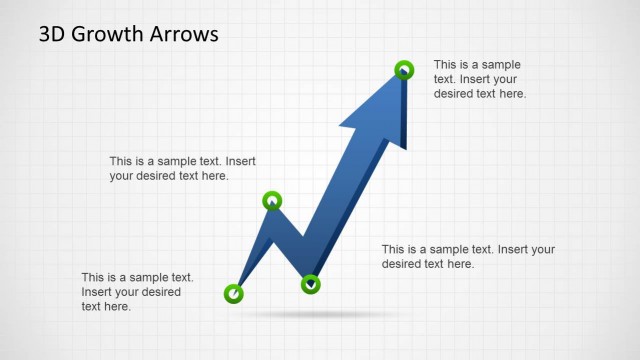 3D Growth Arrows

This is a sample text. Insert your desired text here.

This is a sample text. Insert your desired text here.

This is a sample text. Insert your desired text here.

This is a sample text. Insert your desired text here.